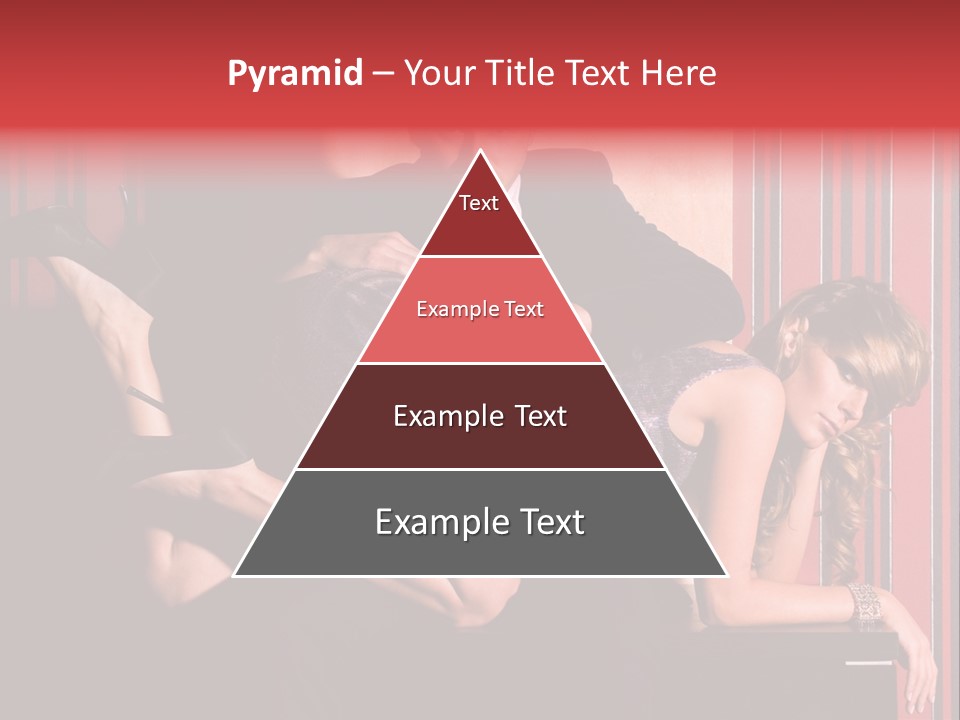 Pyramid – Your Title Text Here

Text

Example Text

Example Text

Example Text